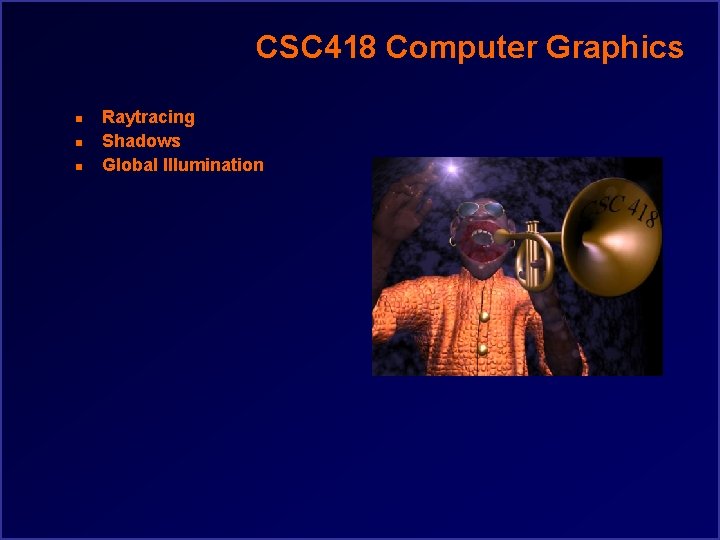 CSC418 Computer Graphics

- Raytracing
- Shadows
- Global Illumination

CSC 418